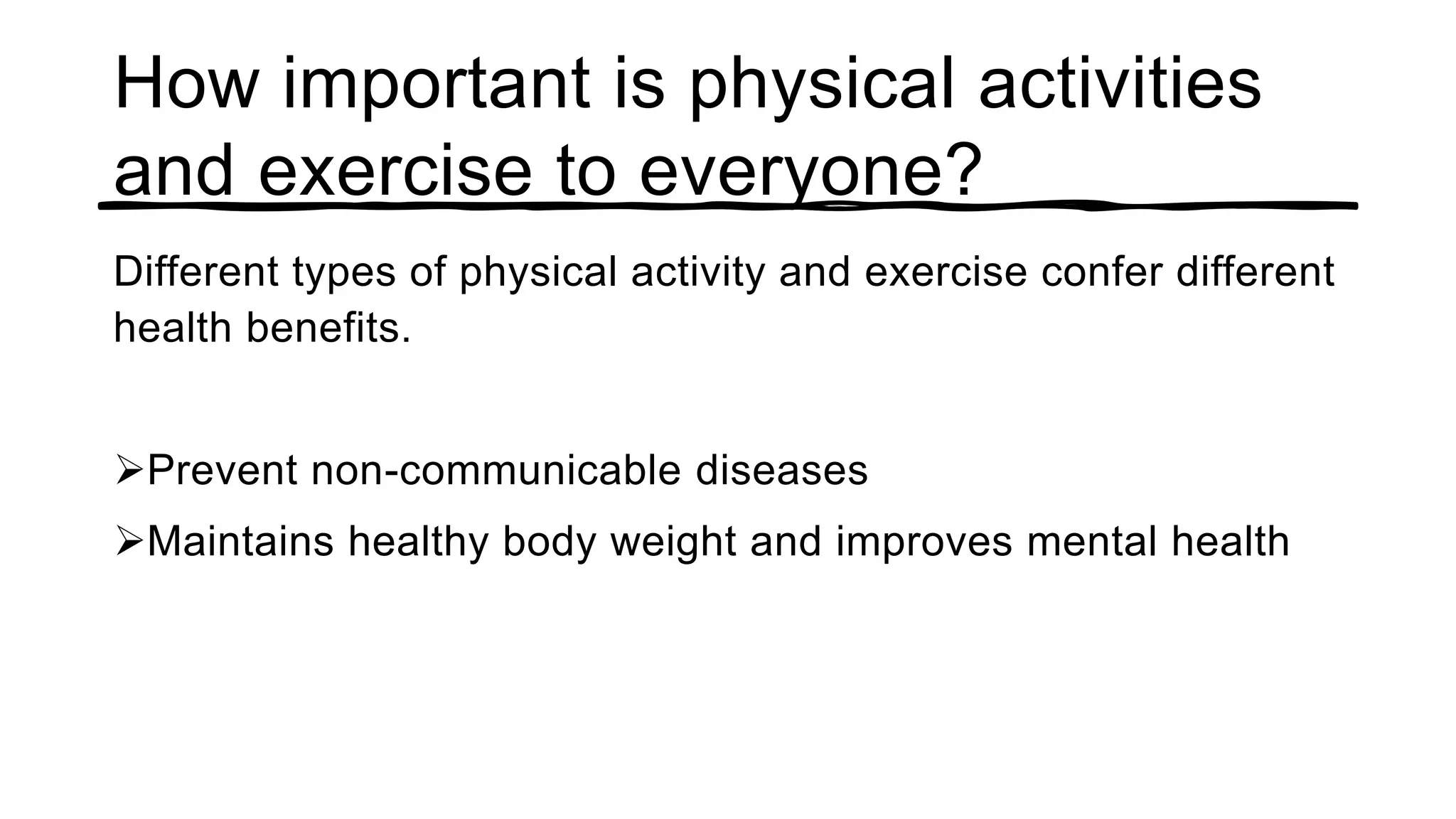 How important is physical activities and exercise to everyone?

Different types of physical activity and exercise confer different health benefits.

➢Prevent non-communicable diseases

➢Maintains healthy body weight and improves mental health